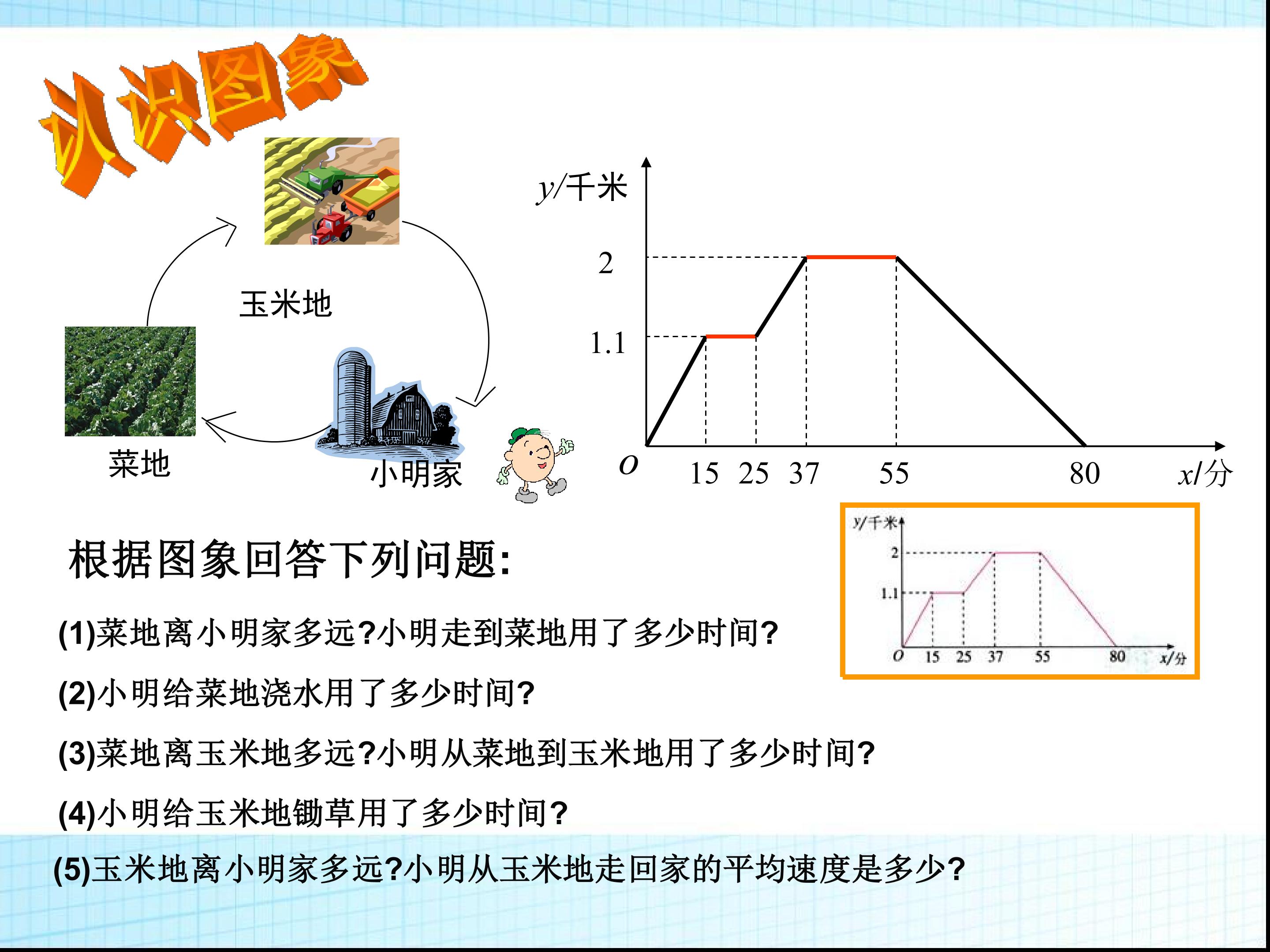 认识图象

玉米地

菜地

小明家

$y$/千米

2

1.1

$O$

15 25 37 55 80 $x$/分

$y$/千米

2

1.1

$O$ 15 25 37 55 80 $x$/分

根据图象回答下列问题:

(1)菜地离小明家多远?小明走到菜地用了多少时间?

(2)小明给菜地浇水用了多少时间?

(3)菜地离玉米地多远?小明从菜地到玉米地用了多少时间?

(4)小明给玉米地锄草用了多少时间?

(5)玉米地离小明家多远?小明从玉米地走回家的平均速度是多少?